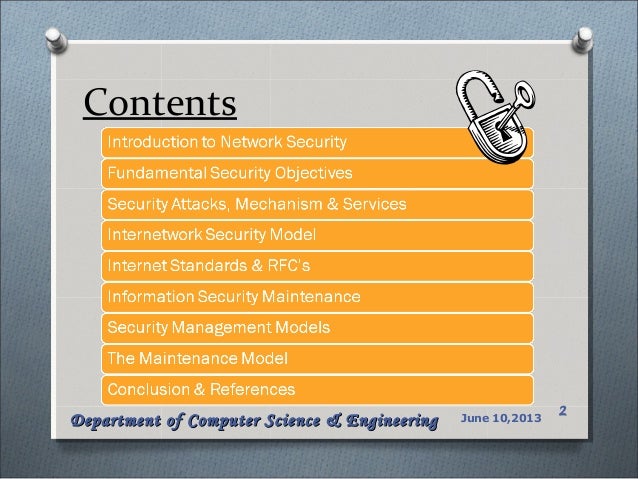 Contents

Introduction to Network Security

Fundamental Security Objectives

Security Attacks, Mechanism & Services

Internetwork Security Model

Internet Standards & RFC's

Information Security Maintenance

Security Management Models

The Maintenance Model

Conclusion & References

Department of Computer Science & Engineering June 10,2013 2